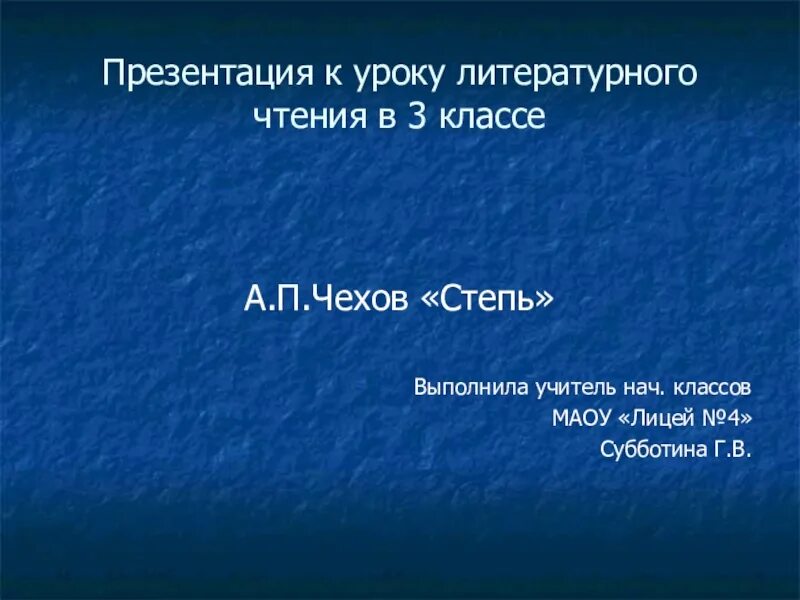 Презентация к уроку литературного чтения в 3 классе

А.П.Чехов «Степь»

Выполнила учитель нач. классов
МАОУ «Лицей №4»
Субботина Г.В.